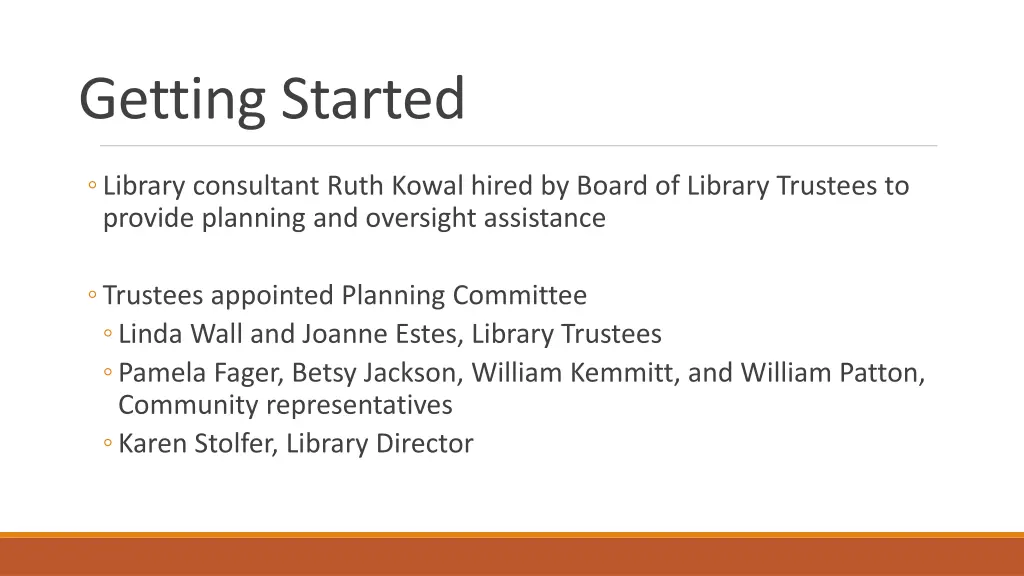 Getting Started

◦ Library consultant Ruth Kowal hired by Board of Library Trustees to provide planning and oversight assistance

◦ Trustees appointed Planning Committee
◦ Linda Wall and Joanne Estes, Library Trustees
◦ Pamela Fager, Betsy Jackson, William Kemmitt, and William Patton, Community representatives
◦ Karen Stolfer, Library Director